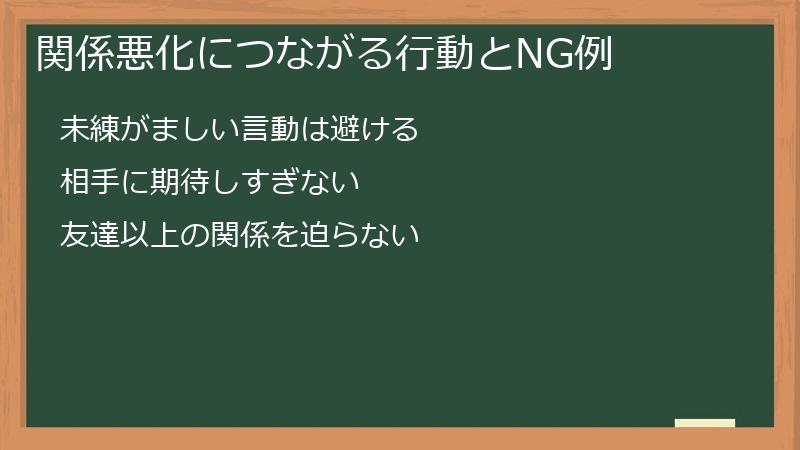 関係悪化につながる行動とNG例

未練がましい言動は避ける

相手に期待しすぎない

友達以上の関係を迫らない